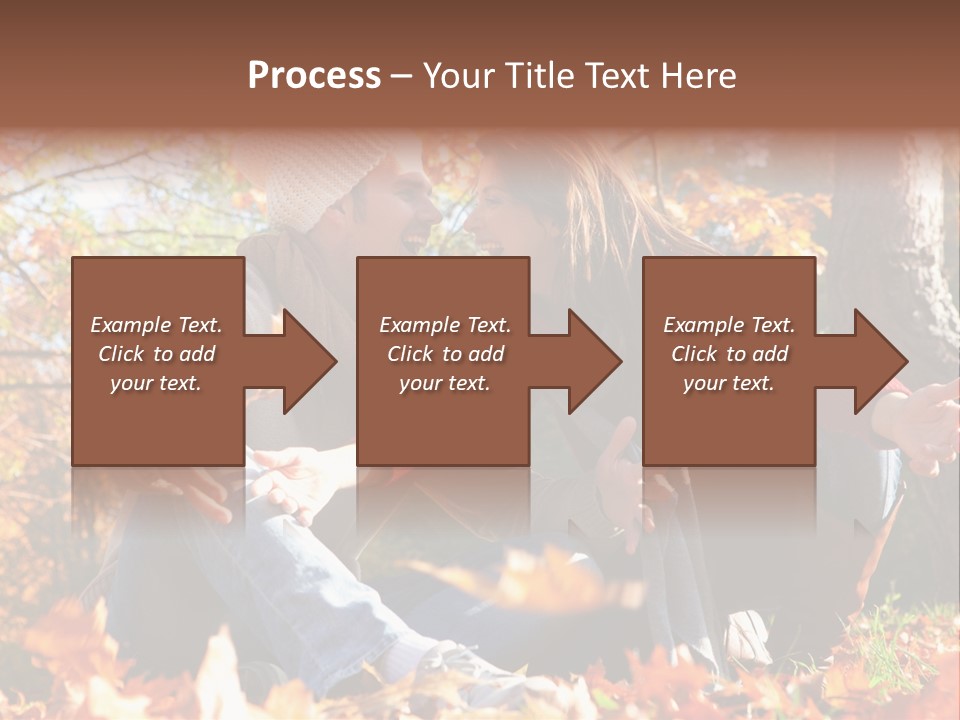 Process – Your Title Text Here

Example Text. Click to add your text.

Example Text. Click to add your text.

Example Text. Click to add your text.